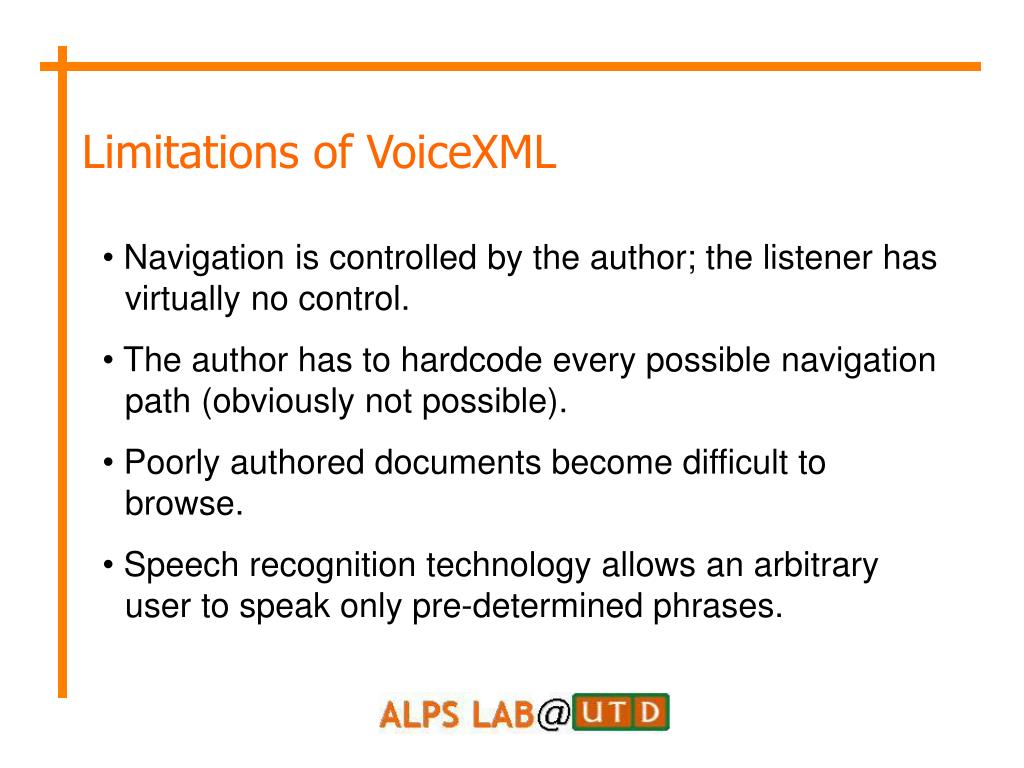 Limitations of VoiceXML

• Navigation is controlled by the author; the listener has virtually no control.

• The author has to hardcode every possible navigation path (obviously not possible).

• Poorly authored documents become difficult to browse.

• Speech recognition technology allows an arbitrary user to speak only pre-determined phrases.

ALPS LAB@UTD